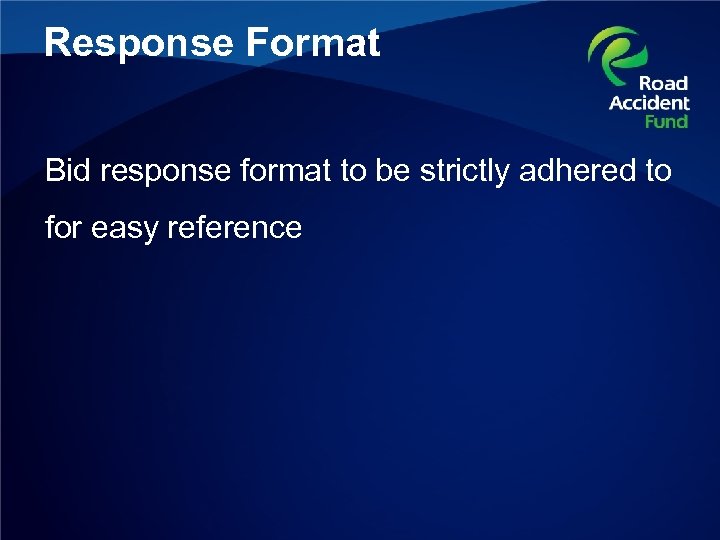 Response Format

Road
Accident
Fund

Bid response format to be strictly adhered to for easy reference